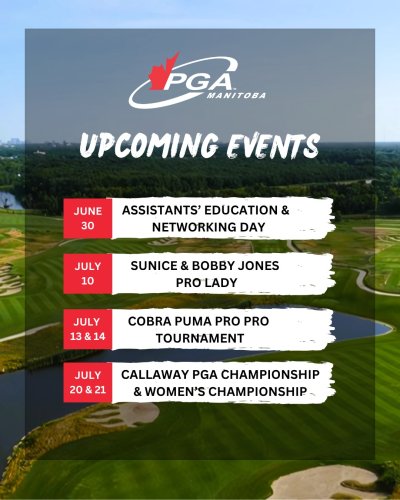 PGA
MANITOBA

UPCOMING EVENTS

JUNE 30
ASSISTANTS' EDUCATION & NETWORKING DAY

JULY 10
SUNICE & BOBBY JONES PRO LADY

JULY 13 & 14
COBRA PUMA PRO PRO TOURNAMENT

JULY 20 & 21
CALLAWAY PGA CHAMPIONSHIP & WOMEN'S CHAMPIONSHIP